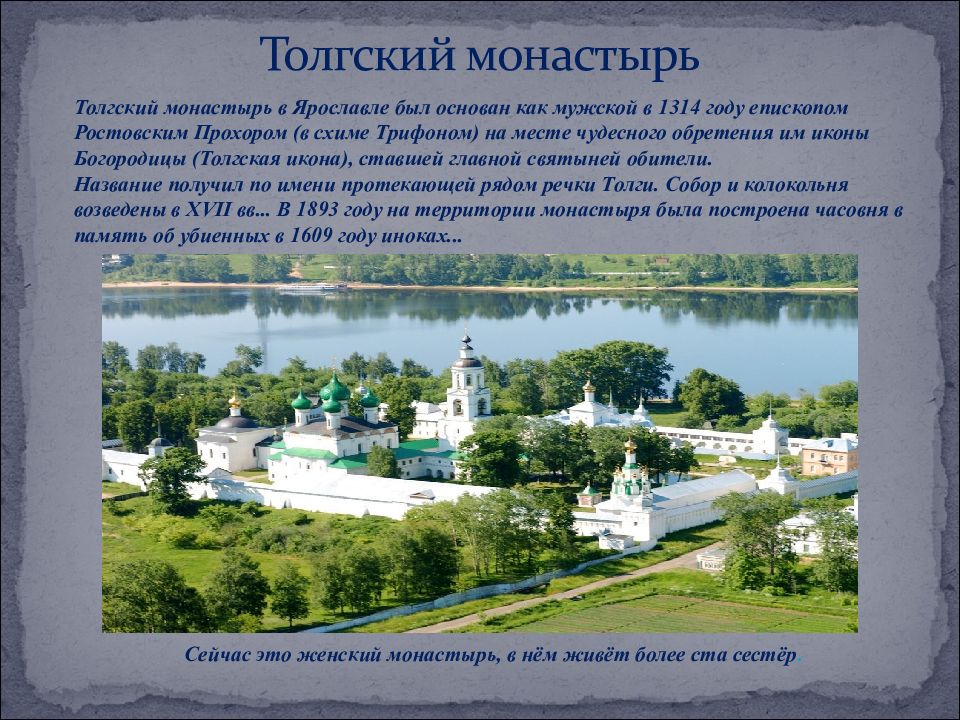 Толгский монастырь

Толгский монастырь в Ярославле был основан как мужской в 1314 году епископом Ростовским Прохором (в схиме Трифоном) на месте чудесного обретения им иконы Богородицы (Толгская икона), ставшей главной святыней обители.
Название получил по имени протекающей рядом речки Толги. Собор и колокольня возведены в XVII вв... В 1893 году на территории монастыря была построена часовня в память об убиенных в 1609 году иноках...

Сейчас это женский монастырь, в нём живёт более ста сестёр.